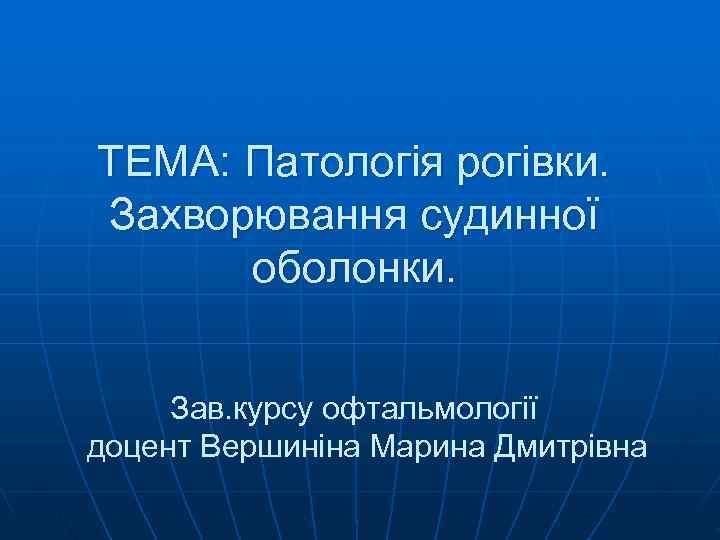 ТЕМА: Патологія рогівки. Захворювання судинної оболонки.

Зав.курсу офтальмології
доцент Вершиніна Марина Дмитрівна